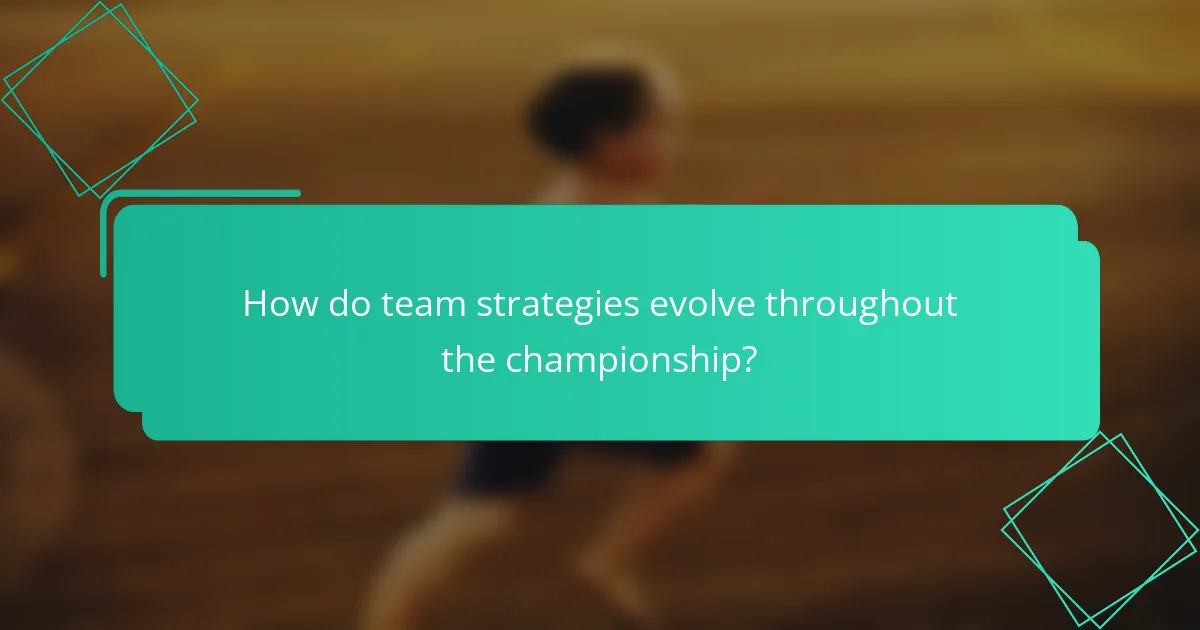 How do team strategies evolve throughout the championship?